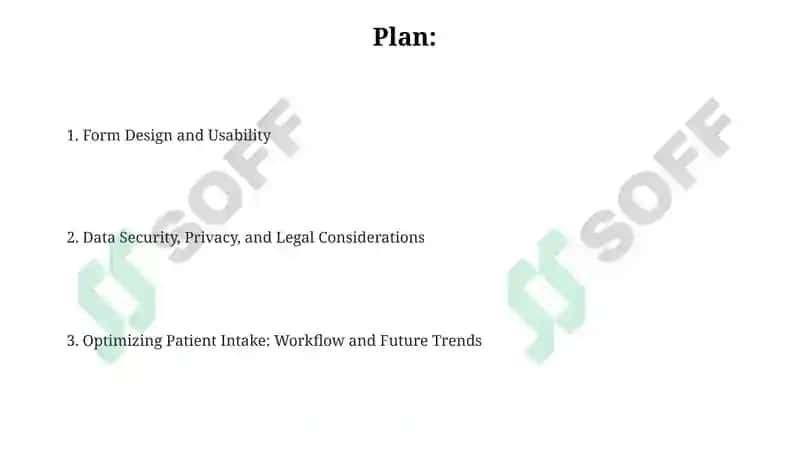 Plan:

1. Form Design and Usability

2. Data Security, Privacy, and Legal Considerations

3. Optimizing Patient Intake: Workflow and Future Trends

SOFF

SOFF